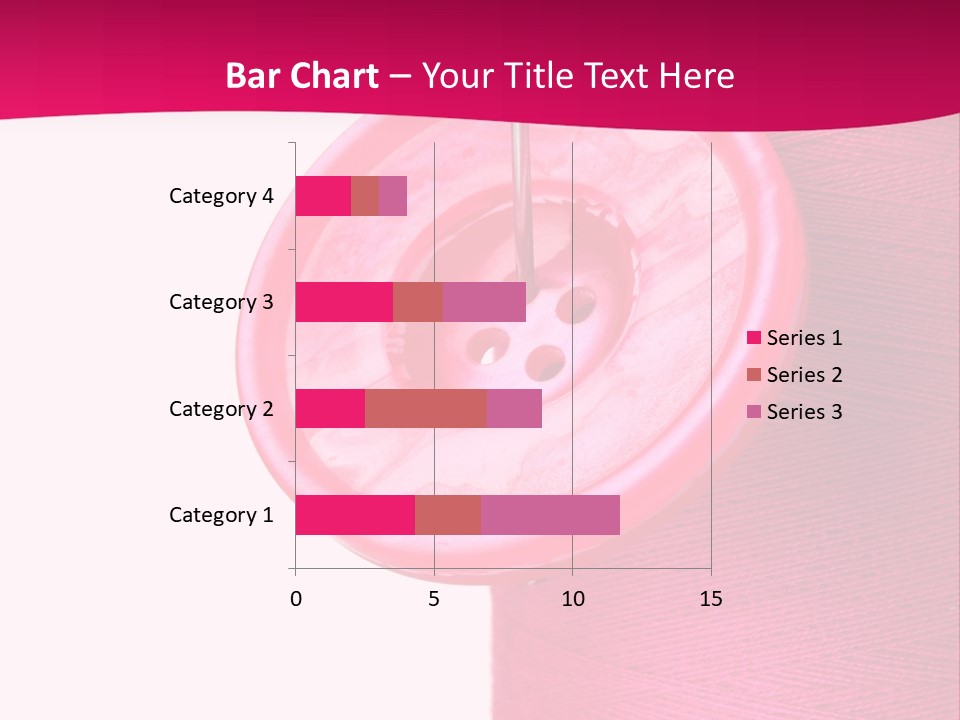 Bar Chart – Your Title Text Here

Category 4
Category 3
Category 2
Category 1

0
5
10
15

Series 1
Series 2
Series 3